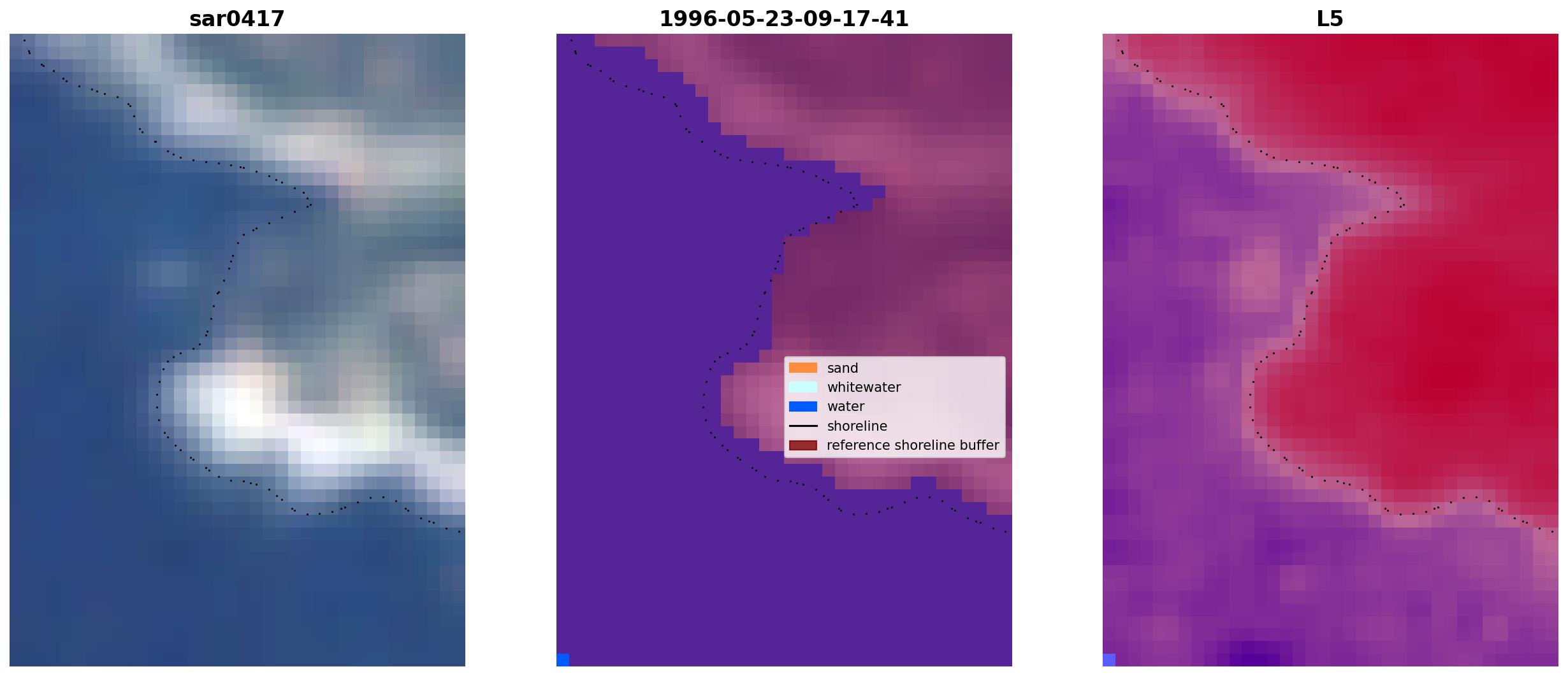 sar0417

1996-05-23-09-17-41

sand
whitewater
water
shoreline
reference shoreline buffer

L5